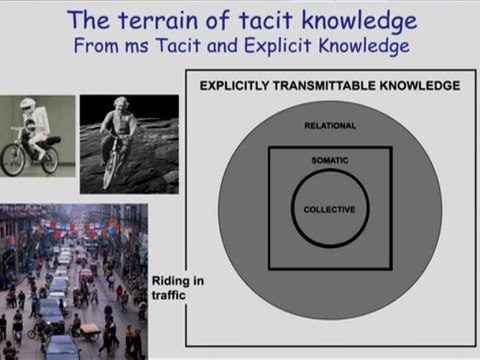 The terrain of tacit knowledge
From ms Tacit and Explicit Knowledge

EXPLICITLY TRANSMITTABLE KNOWLEDGE

RELATIONAL

SOMATIC

COLLECTIVE

Riding in traffic